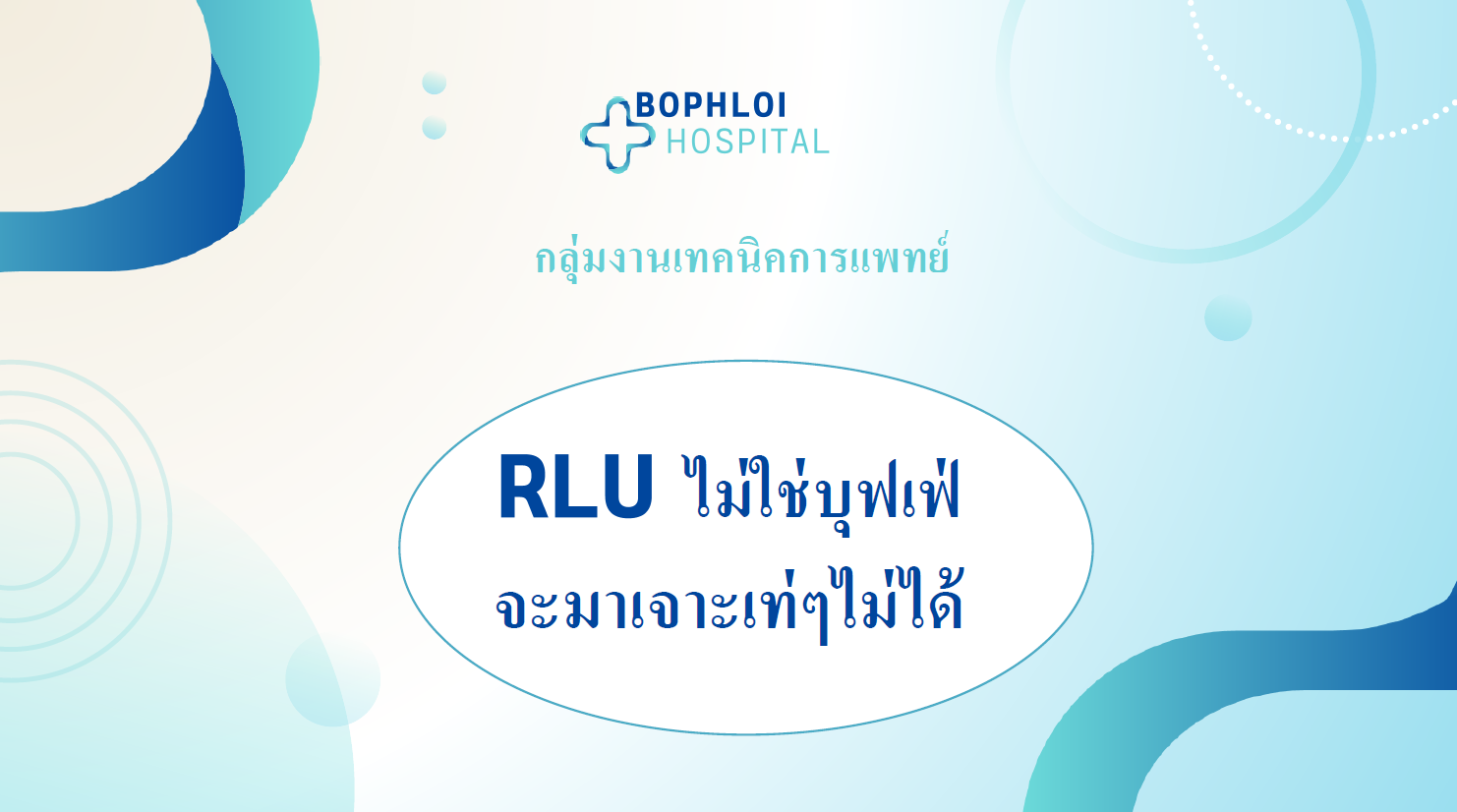 BOPHLOI
HOSPITAL

กลุ่มงานเทคนิคการแพทย์

RLU ไม่ใช่บุฟเฟ่
จะมาเจาะเท่ๆไม่ได้